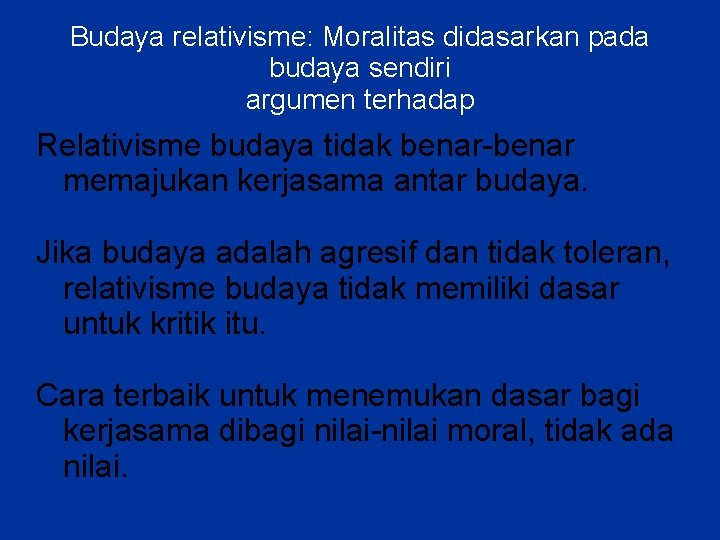 Budaya relativisme: Moralitas didasarkan pada budaya sendiri
argumen terhadap

Relativisme budaya tidak benar-benar memajukan kerjasama antar budaya.

Jika budaya adalah agresif dan tidak toleran, relativisme budaya tidak memiliki dasar untuk kritik itu.

Cara terbaik untuk menemukan dasar bagi kerjasama dibagi nilai-nilai moral, tidak ada nilai.